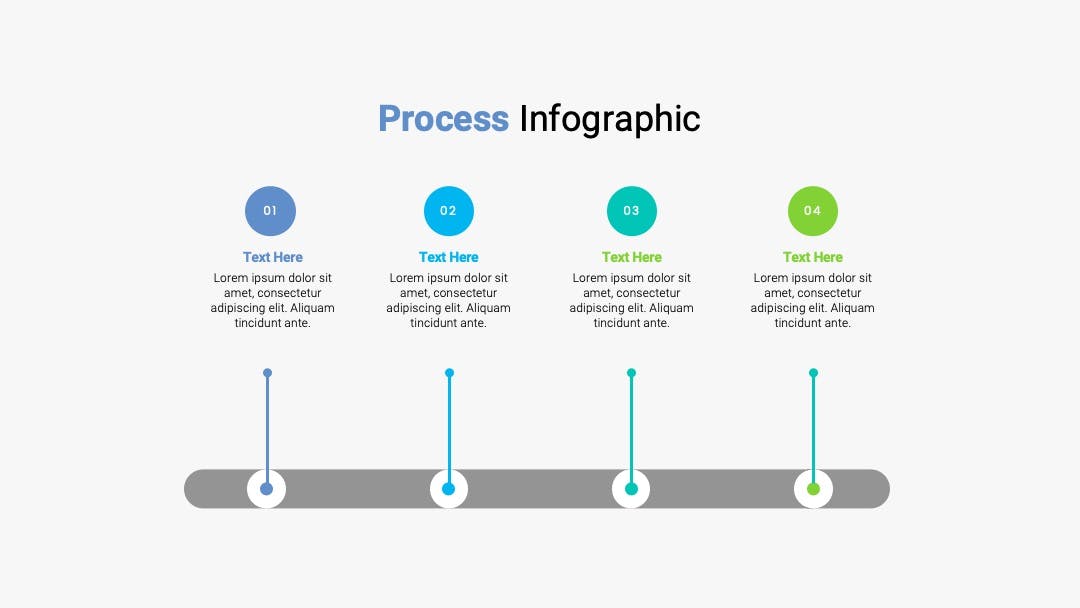 Process Infographic

01

Text Here

Lorem ipsum dolor sit amet, consectetur adipiscing elit. Aliquam tincidunt ante.

02

Text Here

Lorem ipsum dolor sit amet, consectetur adipiscing elit. Aliquam tincidunt ante.

03

Text Here

Lorem ipsum dolor sit amet, consectetur adipiscing elit. Aliquam tincidunt ante.

04

Text Here

Lorem ipsum dolor sit amet, consectetur adipiscing elit. Aliquam tincidunt ante.